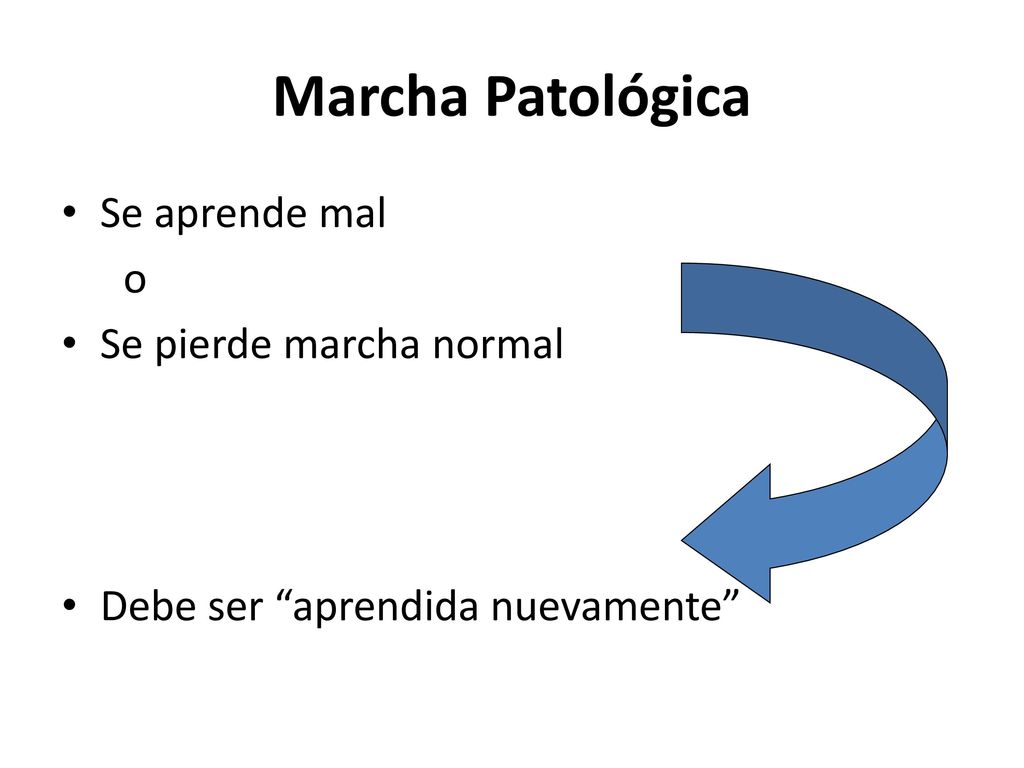 Marcha Patológica

• Se aprende mal
o
• Se pierde marcha normal

• Debe ser “aprendida nuevamente”